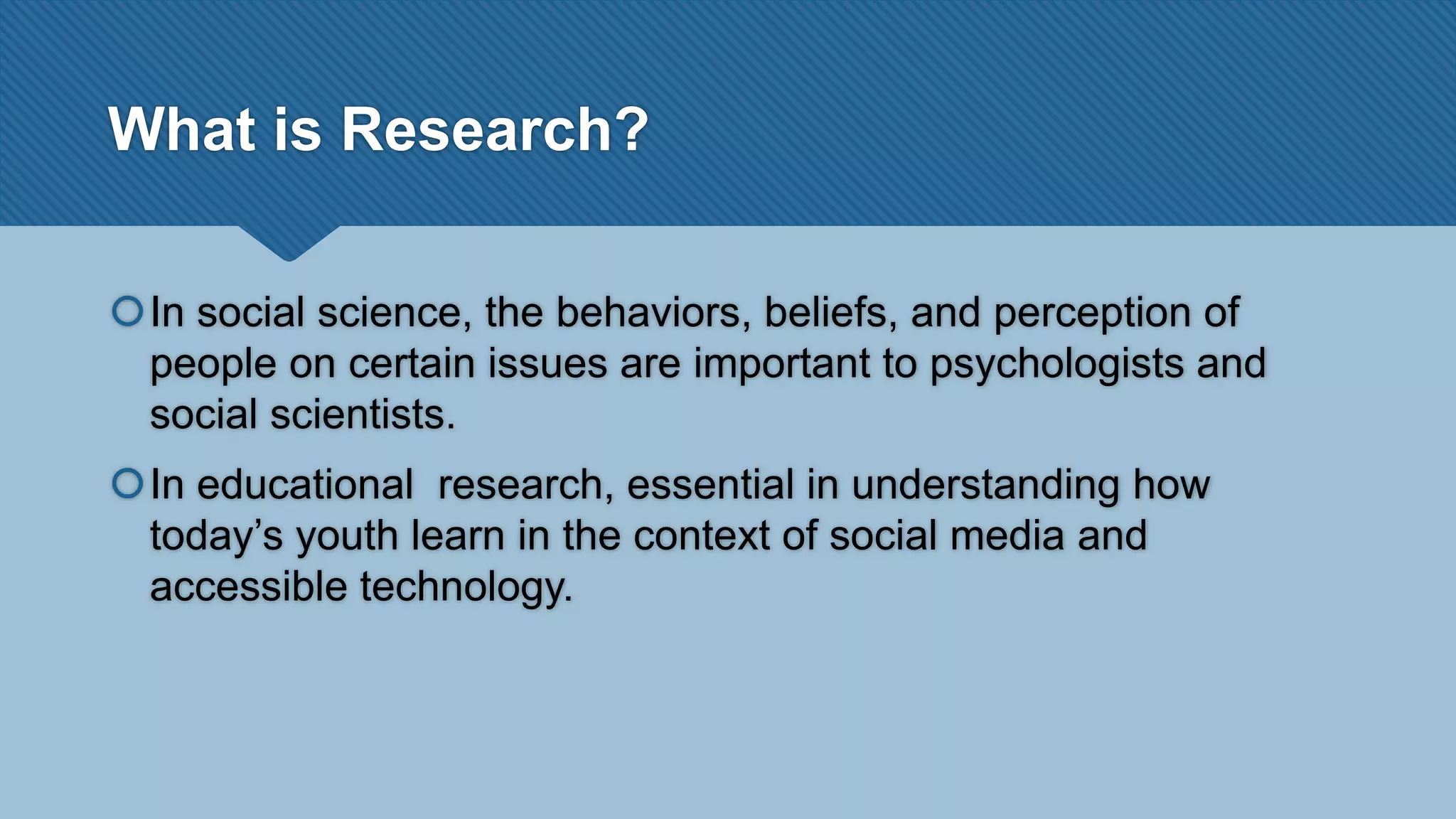 What is Research?

In social science, the behaviors, beliefs, and perception of people on certain issues are important to psychologists and social scientists.

In educational  research, essential in understanding how today's youth learn in the context of social media and accessible technology.